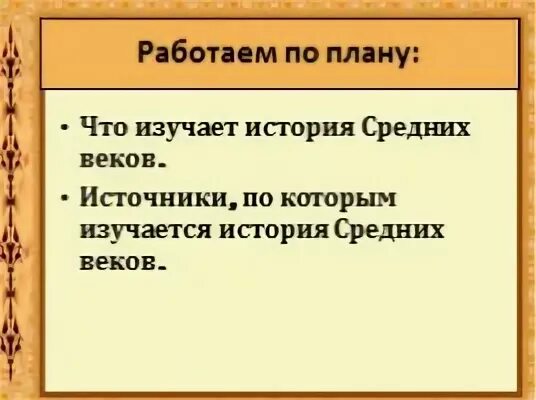 Работаем по плану:

• Что изучает история Средних веков.

• Источники, по которым изучается история Средних веков.